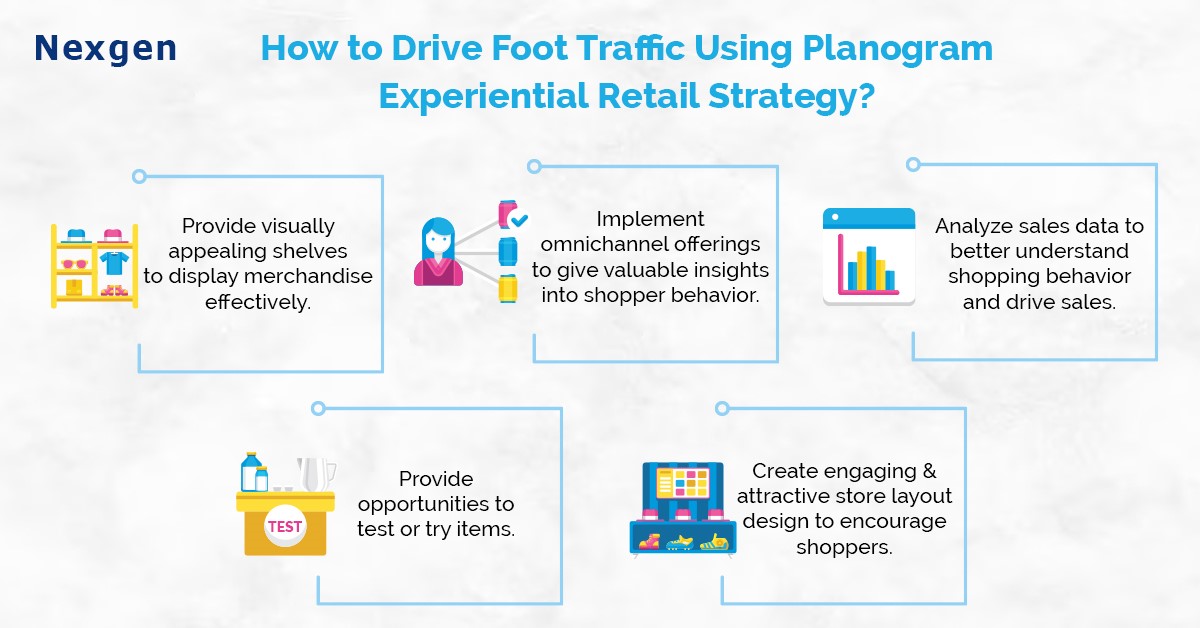 Nexgen

How to Drive Foot Traffic Using Planogram Experiential Retail Strategy?

Provide visually appealing shelves to display merchandise effectively.

Implement omnichannel offerings to give valuable insights into shopper behavior.

Analyze sales data to better understand shopping behavior and drive sales.

TEST

Provide opportunities to test or try items.

Create engaging & attractive store layout design to encourage shoppers.